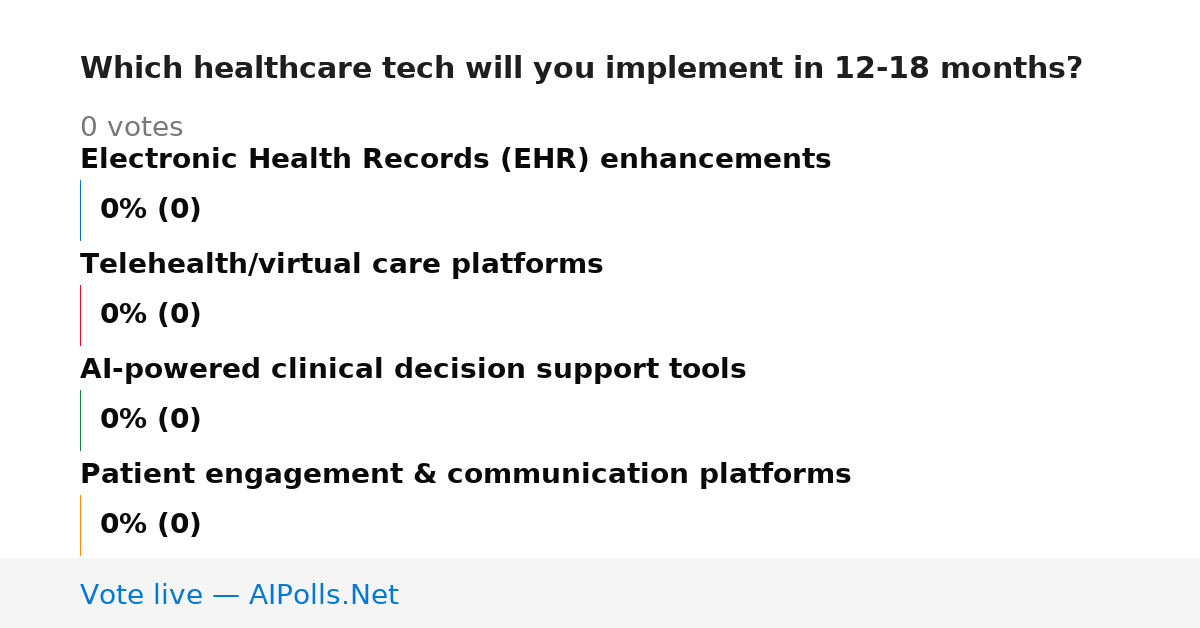 Which healthcare tech will you implement in 12-18 months?

0 votes

Electronic Health Records (EHR) enhancements

0% (0)

Telehealth/virtual care platforms

0% (0)

AI-powered clinical decision support tools

0% (0)

Patient engagement & communication platforms

0% (0)

Vote live — AIPolls.Net